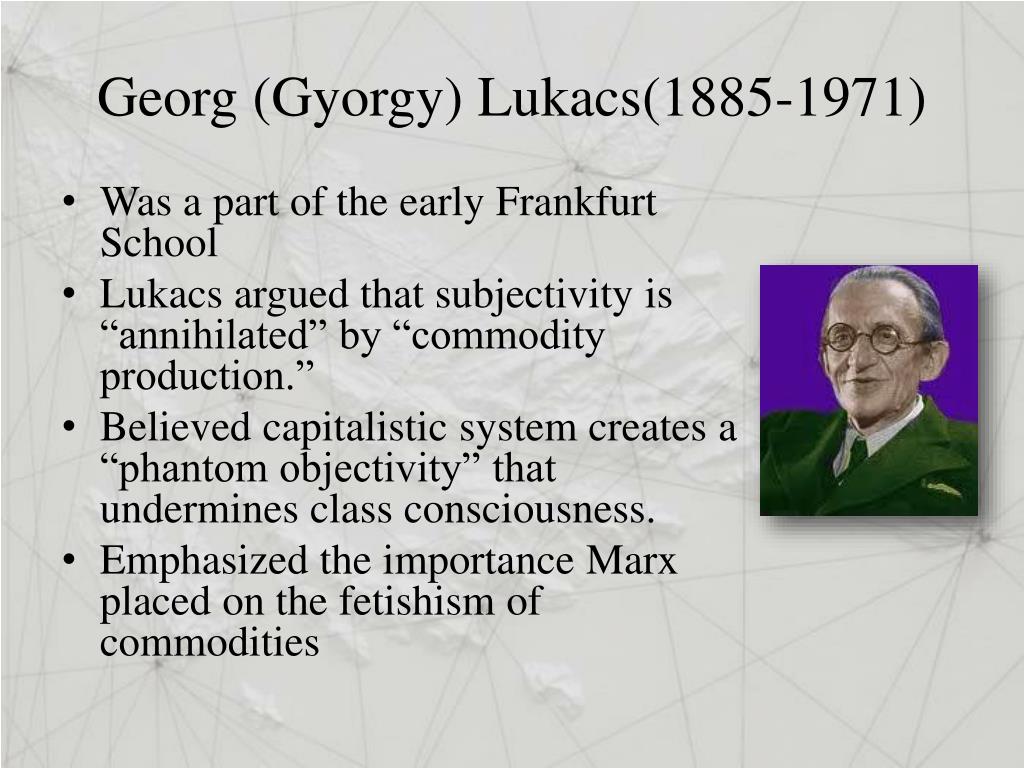 Georg (Gyorgy) Lukacs(1885-1971)

• Was a part of the early Frankfurt School
• Lukacs argued that subjectivity is “annihilated” by “commodity production.”
• Believed capitalistic system creates a “phantom objectivity” that undermines class consciousness.
• Emphasized the importance Marx placed on the fetishism of commodities